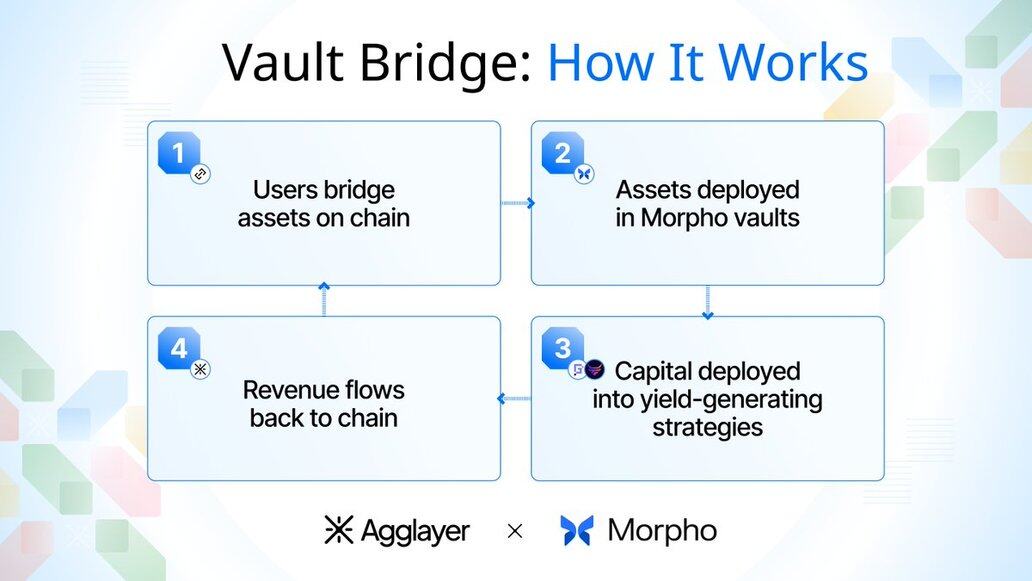 Vault Bridge: How It Works

1
Users bridge assets on chain

2
Assets deployed in Morpho vaults

3
Capital deployed into yield-generating strategies

4
Revenue flows back to chain

Agglayer × Morpho